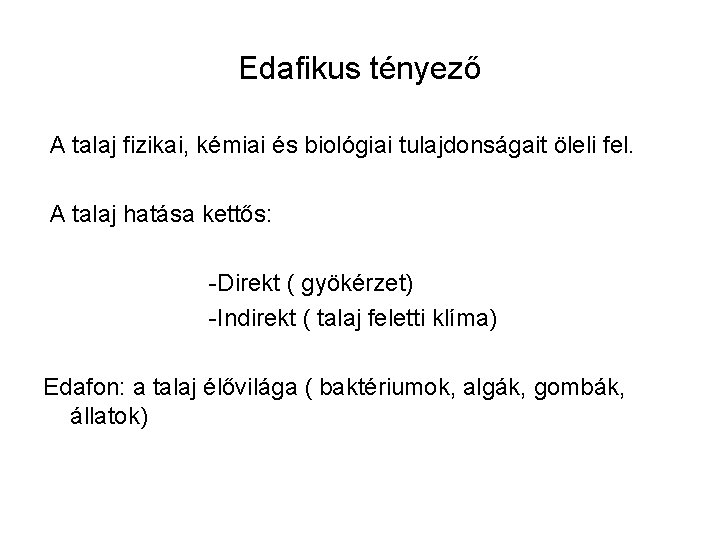 Edafikus tényező

A talaj fizikai, kémiai és biológiai tulajdonságait öleli fel.

A talaj hatása kettős:

-Direkt ( gyökérzet)
-Indirekt ( talaj feletti klíma)

Edafon: a talaj élővilága ( baktériumok, algák, gombák, állatok)